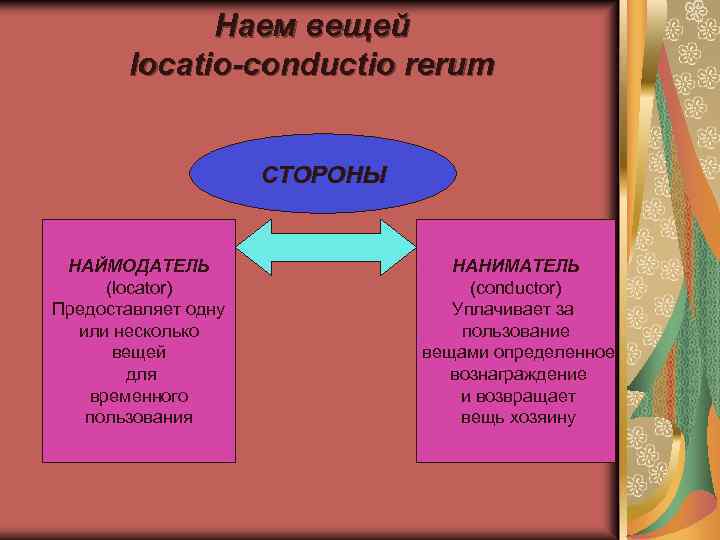 Наем вещей
locatio-conductio rerum

СТОРОНЫ

НАЙМОДАТЕЛЬ
(locator)
Предоставляет одну или несколько вещей для временного пользования

НАНИМАТЕЛЬ
(conductor)
Уплачивает за пользование вещами определенное вознаграждение и возвращает вещь хозяину